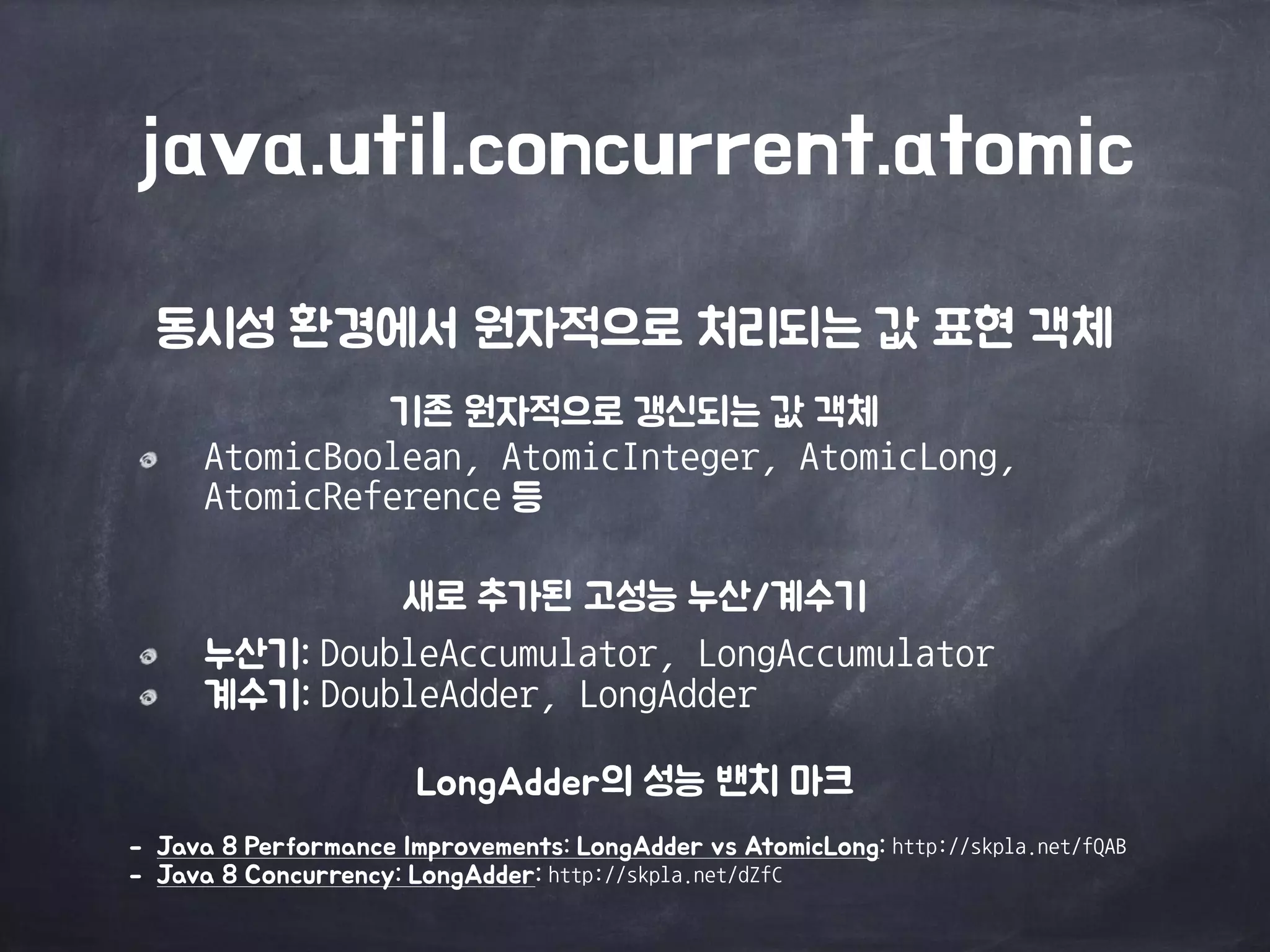 java.util.concurrent.atomic

동시성 환경에서 원자적으로 처리되는 값 표현 객체

기존 원자적으로 갱신되는 값 객체

AtomicBoolean, AtomicInteger, AtomicLong, AtomicReference 등

새로 추가된 고성능 누산/계수기

누산기: DoubleAccumulator, LongAccumulator

계수기: DoubleAdder, LongAdder

LongAdder의 성능 밴치 마크

- Java 8 Performance Improvements: LongAdder vs AtomicLong: http://skpla.net/fQAB
- Java 8 Concurrency: LongAdder: http://skpla.net/dZfC